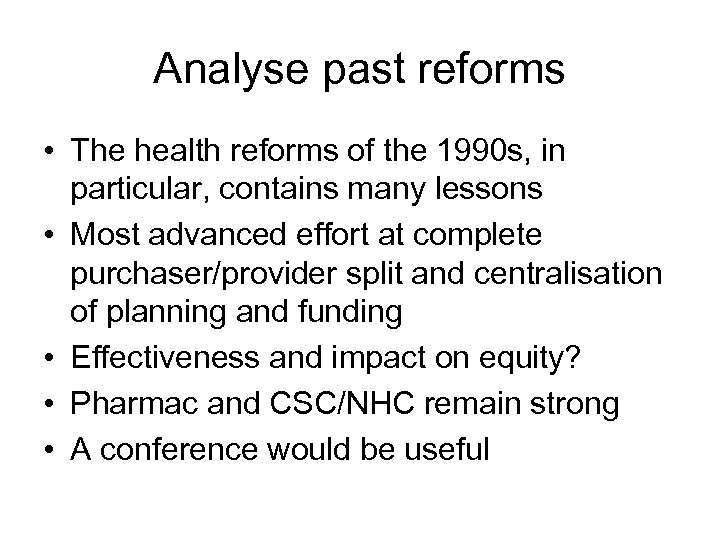 Analyse past reforms

• The health reforms of the 1990s, in particular, contains many lessons
• Most advanced effort at complete purchaser/provider split and centralisation of planning and funding
• Effectiveness and impact on equity?
• Pharmac and CSC/NHC remain strong
• A conference would be useful